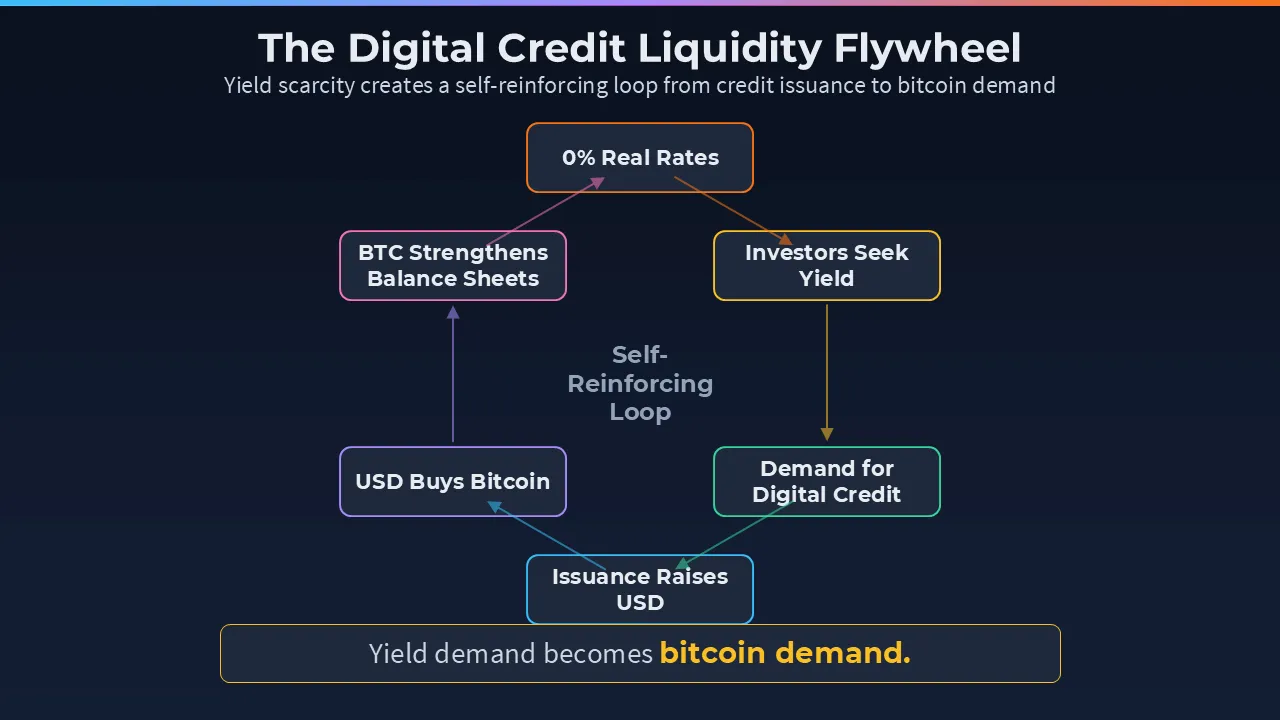 The Digital Credit Liquidity Flywheel
Yield scarcity creates a self-reinforcing loop from credit issuance to bitcoin demand

0% Real Rates

Investors Seek Yield

Demand for Digital Credit

Issuance Raises USD

USD Buys Bitcoin

BTC Strengthens Balance Sheets

Self-Reinforcing Loop

Yield demand becomes bitcoin demand.